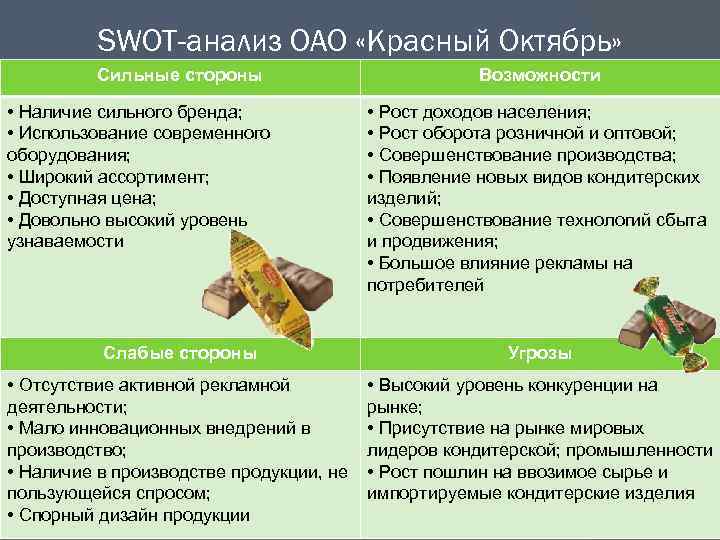 SWOT-анализ ОАО «Красный Октябрь»

| Сильные стороны | Возможности |
|---|---|
| • Наличие сильного бренда; • Использование современного оборудования; • Широкий ассортимент; • Доступная цена; • Довольно высокий уровень узнаваемости | • Рост доходов населения; • Рост оборота розничной и оптовой; • Совершенствование производства; • Появление новых видов кондитерских изделий; • Совершенствование технологий сбыта и продвижения; • Большое влияние рекламы на потребителей |
| **Слабые стороны** | **Угрозы** |
| • Отсутствие активной рекламной деятельности; • Мало инновационных внедрений в производство; • Наличие в производстве продукции, не пользующейся спросом; • Спорный дизайн продукции | • Высокий уровень конкуренции на рынке; • Присутствие на рынке мировых лидеров кондитерской; промышленности • Рост пошлин на ввозимое сырье и импортируемые кондитерские изделия |